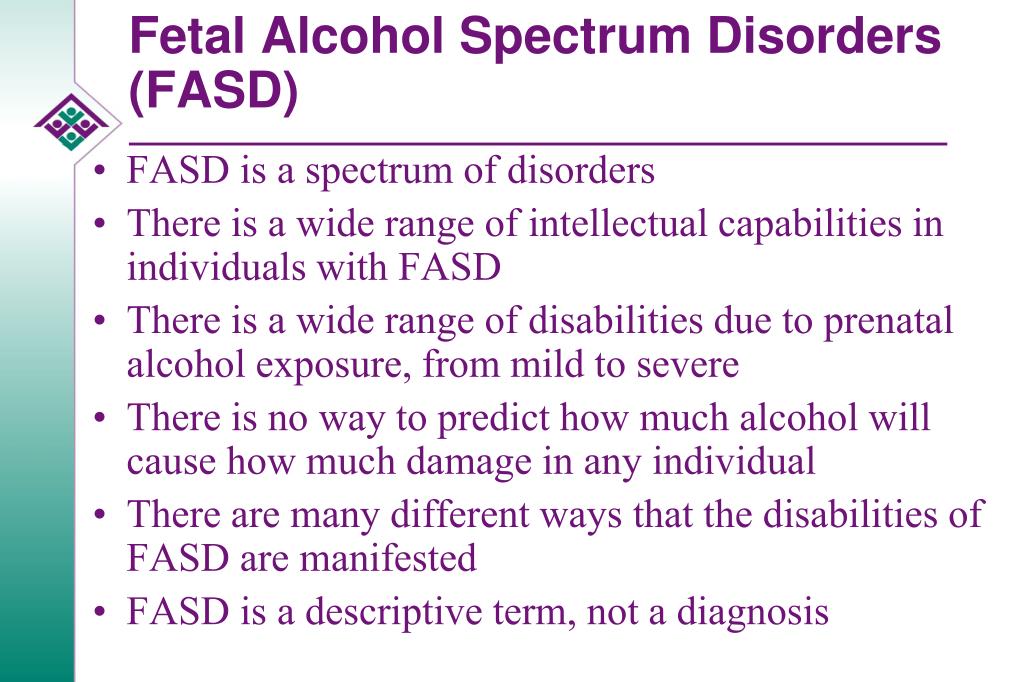 Fetal Alcohol Spectrum Disorders (FASD)

• FASD is a spectrum of disorders
• There is a wide range of intellectual capabilities in individuals with FASD
• There is a wide range of disabilities due to prenatal alcohol exposure, from mild to severe
• There is no way to predict how much alcohol will cause how much damage in any individual
• There are many different ways that the disabilities of FASD are manifested
• FASD is a descriptive term, not a diagnosis